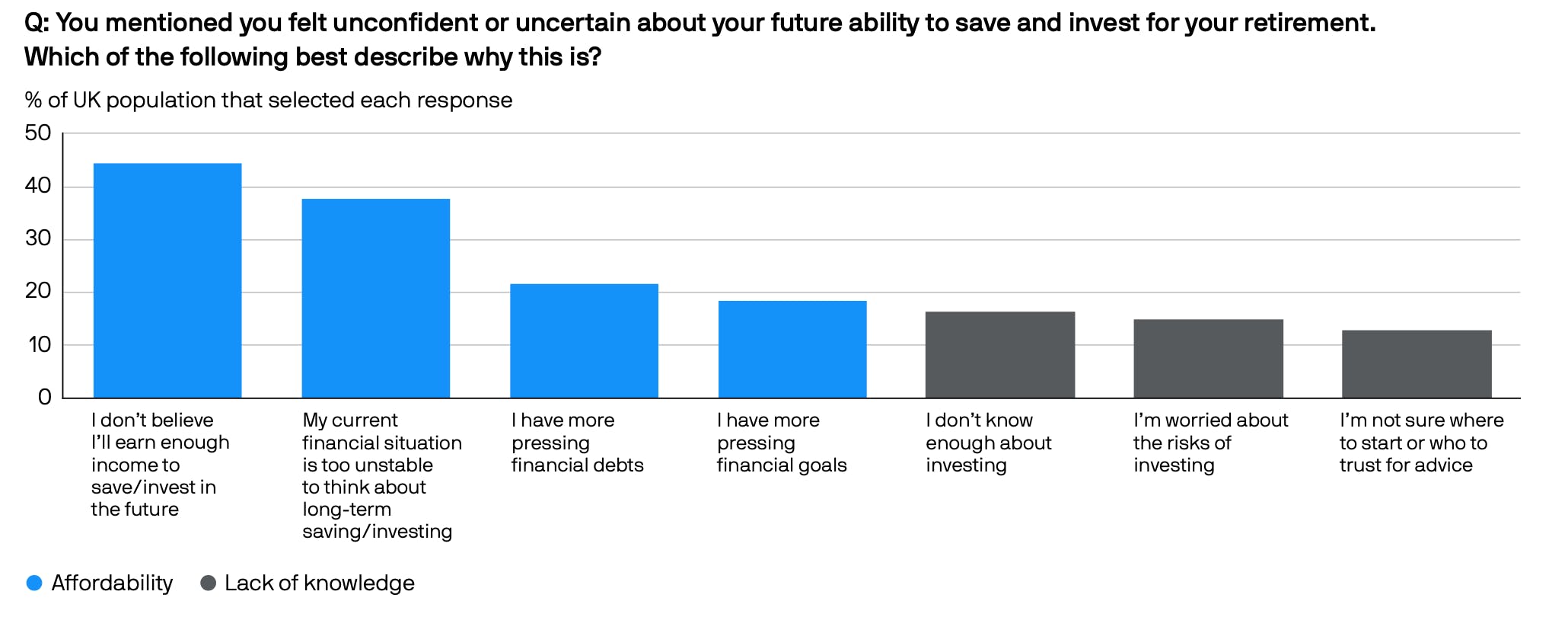 Q: You mentioned you felt unconfident or uncertain about your future ability to save and invest for your retirement. Which of the following best describe why this is?

% of UK population that selected each response

50
40
30
20
10
0

I don't believe I'll earn enough income to save/invest in the future

My current financial situation is too unstable to think about long-term saving/investing

I have more pressing financial debts

I have more pressing financial goals

I don't know enough about investing

I'm worried about the risks of investing

I'm not sure where to start or who to trust for advice

Affordability
Lack of knowledge